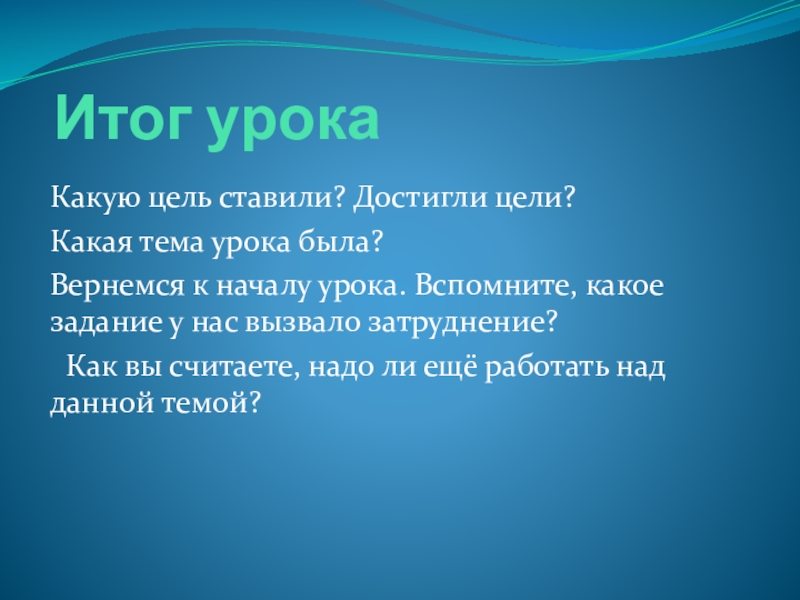 Итог урока

Какую цель ставили? Достигли цели?

Какая тема урока была?

Вернемся к началу урока. Вспомните, какое задание у нас вызвало затруднение?

Как вы считаете, надо ли ещё работать над данной темой?